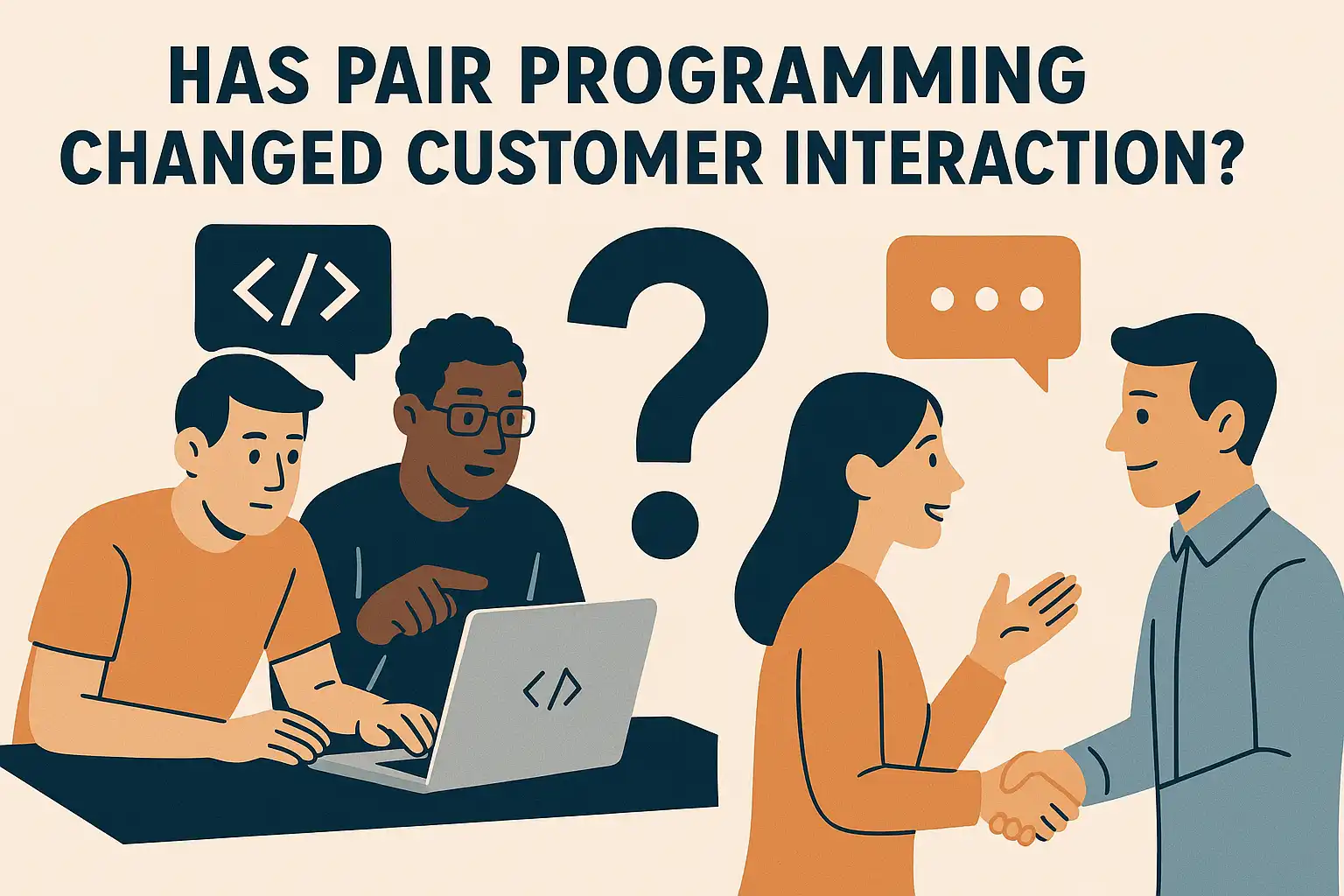 HAS PAIR PROGRAMMING CHANGED CUSTOMER INTERACTION?

</>

?

...

</>